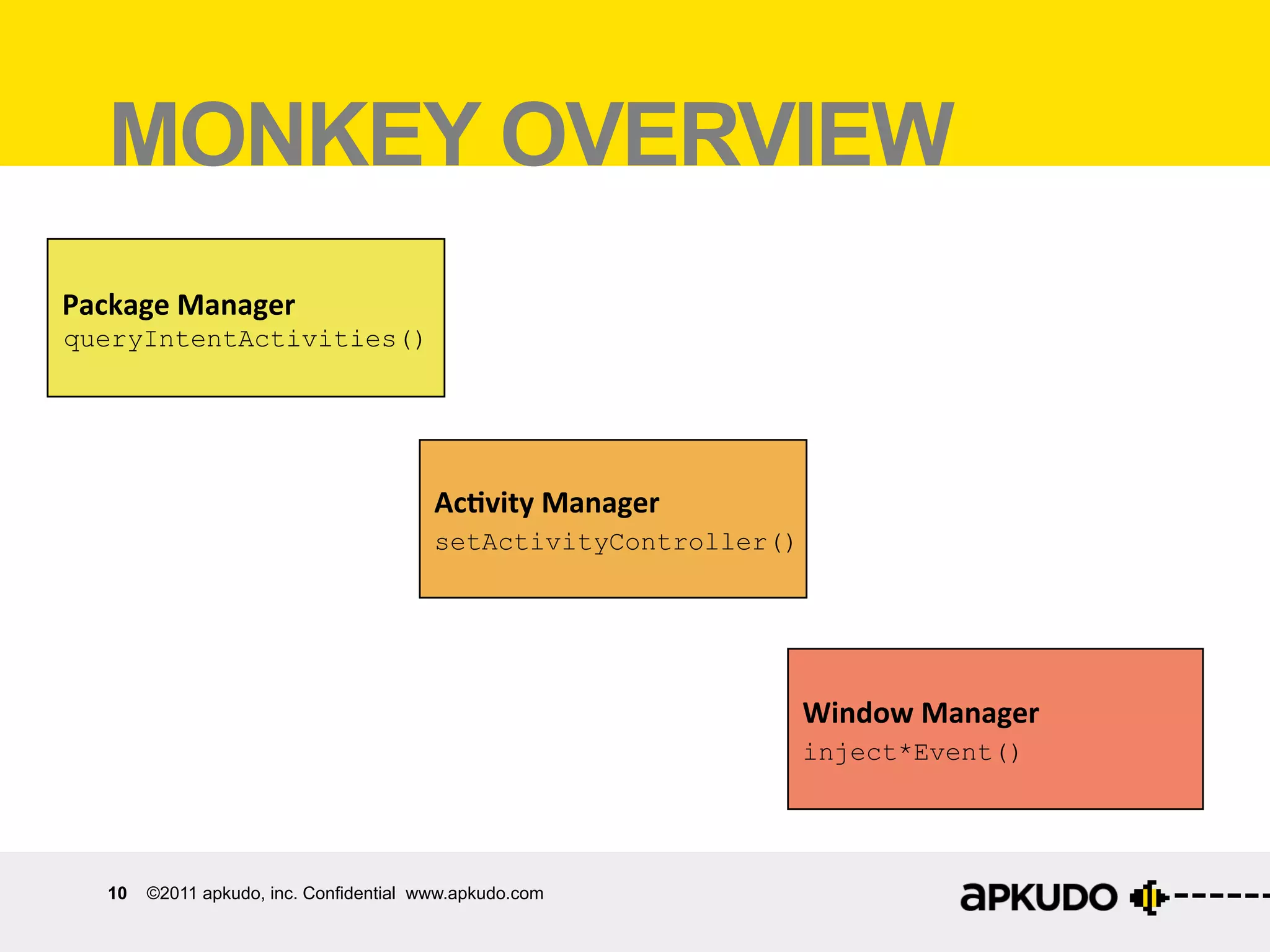 MONKEY OVERVIEW

Package Manager
queryIntentActivities()

Activity Manager
setActivityController()

Window Manager
inject*Event()

10 ©2011 apkudo, inc. Confidential www.apkudo.com

aPKUDO